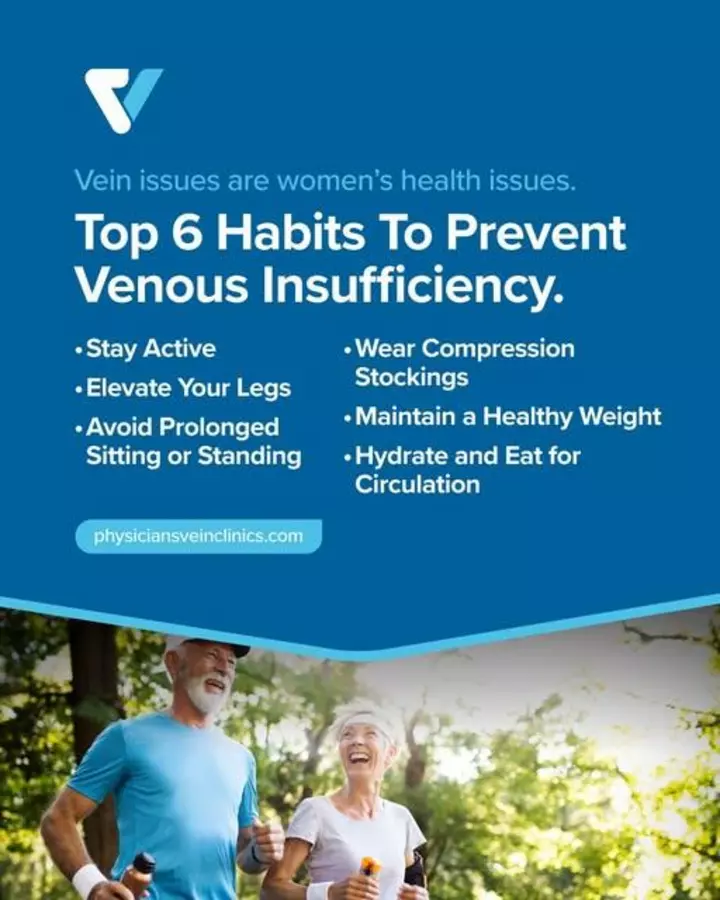 Vein issues are women's health issues.

Top 6 Habits To Prevent Venous Insufficiency.

• Stay Active
• Elevate Your Legs
• Avoid Prolonged Sitting or Standing

• Wear Compression Stockings
• Maintain a Healthy Weight
• Hydrate and Eat for Circulation

physiciansveinclinics.com